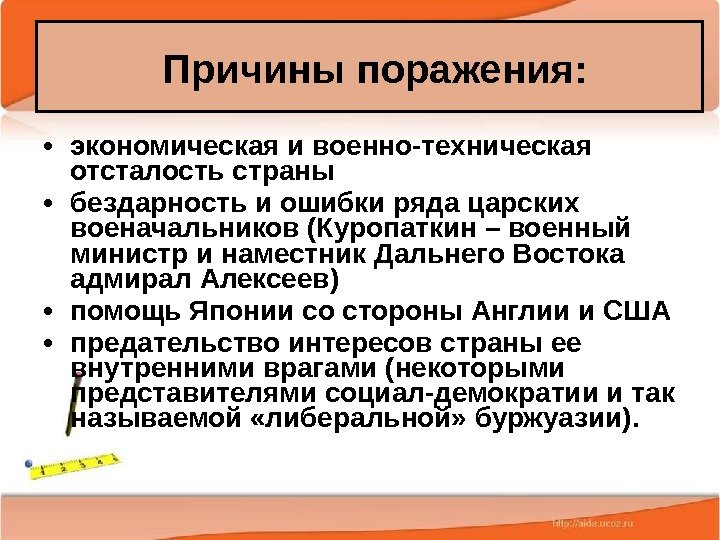 Причины поражения:

• экономическая и военно-техническая отсталость страны
• бездарность и ошибки ряда царских военачальников (Куропаткин – военный министр и наместник Дальнего Востока адмирал Алексеев)
• помощь Японии со стороны Англии и США
• предательство интересов страны ее внутренними врагами (некоторыми представителями социал-демократии и так называемой «либеральной» буржуазии).

1 2 3 4 5

http://aida.ucoz.ru